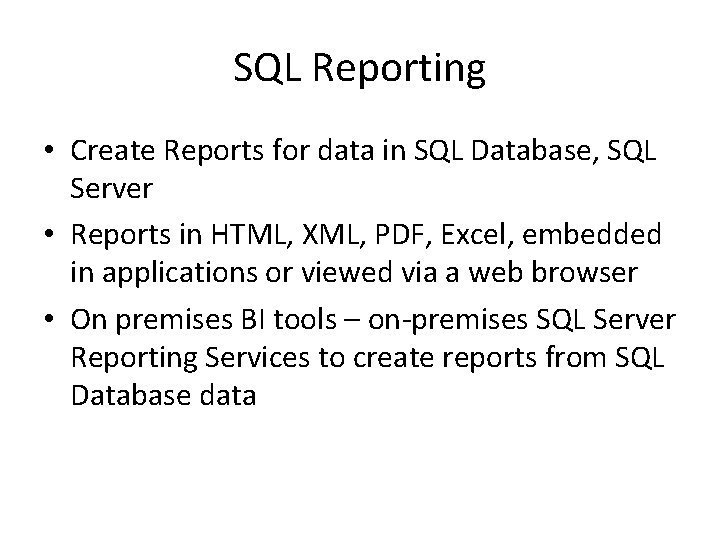 SQL Reporting

• Create Reports for data in SQL Database, SQL Server

• Reports in HTML, XML, PDF, Excel, embedded in applications or viewed via a web browser

• On premises BI tools – on-premises SQL Server Reporting Services to create reports from SQL Database data